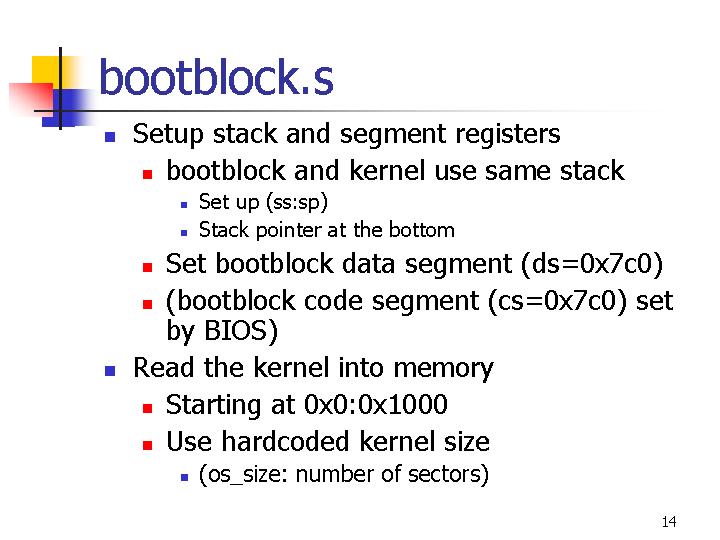 bootblock.s

- Setup stack and segment registers
  - bootblock and kernel use same stack
    - Set up (ss:sp)
    - Stack pointer at the bottom
  - Set bootblock data segment (ds=0x7c0)
  - (bootblock code segment (cs=0x7c0) set by BIOS)
- Read the kernel into memory
  - Starting at 0x0:0x1000
  - Use hardcoded kernel size
    - (os_size: number of sectors)

14